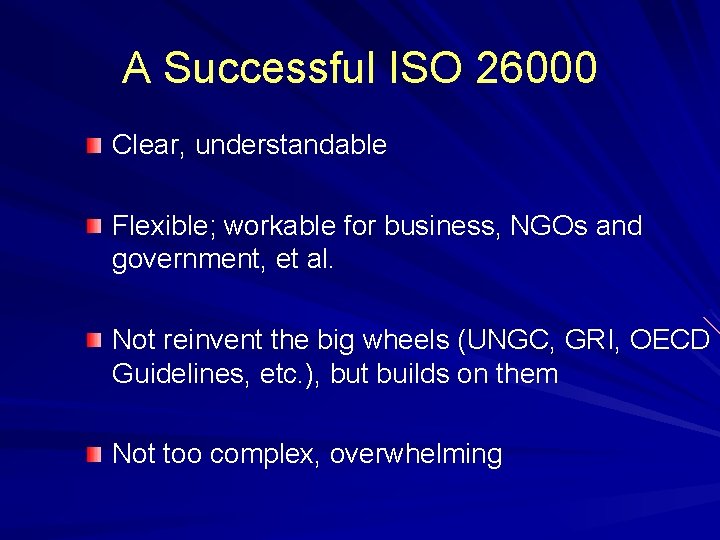 A Successful ISO 26000

Clear, understandable

Flexible; workable for business, NGOs and government, et al.

Not reinvent the big wheels (UNGC, GRI, OECD Guidelines, etc.), but builds on them

Not too complex, overwhelming